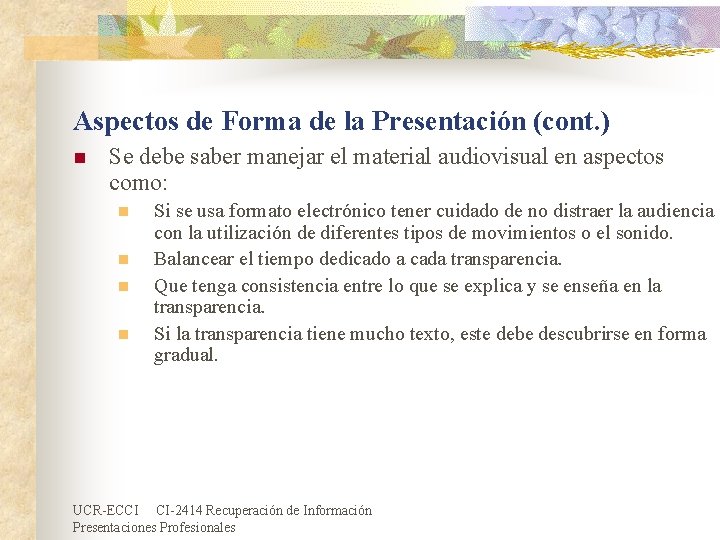 Aspectos de Forma de la Presentación (cont.)

Se debe saber manejar el material audiovisual en aspectos como:

Si se usa formato electrónico tener cuidado de no distraer la audiencia con la utilización de diferentes tipos de movimientos o el sonido.

Balancear el tiempo dedicado a cada transparencia.

Que tenga consistencia entre lo que se explica y se enseña en la transparencia.

Si la transparencia tiene mucho texto, este debe descubrirse en forma gradual.

UCR-ECCI CI-2414 Recuperación de Información
Presentaciones Profesionales